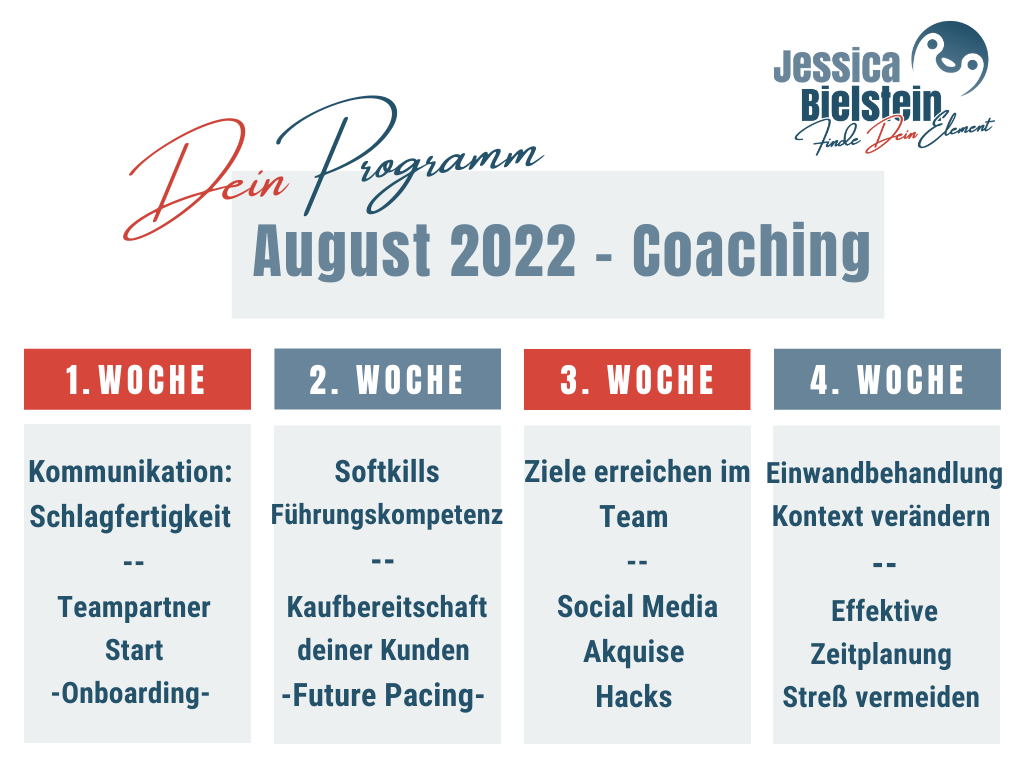 Jessica
Bielstein
Finde Dein Element

Dein Programm
August 2022 - Coaching

1. WOCHE

Kommunikation: Schlagfertigkeit
--
Teampartner Start
-Onboarding-

2. WOCHE

Softkills
Führungskompetenz
--
Kaufbereitschaft deiner Kunden
-Future Pacing-

3. WOCHE

Ziele erreichen im Team
--
Social Media Akquise Hacks

4. WOCHE

Einwandbehandlung
Kontext verändern
--
Effektive Zeitplanung
Streß vermeiden